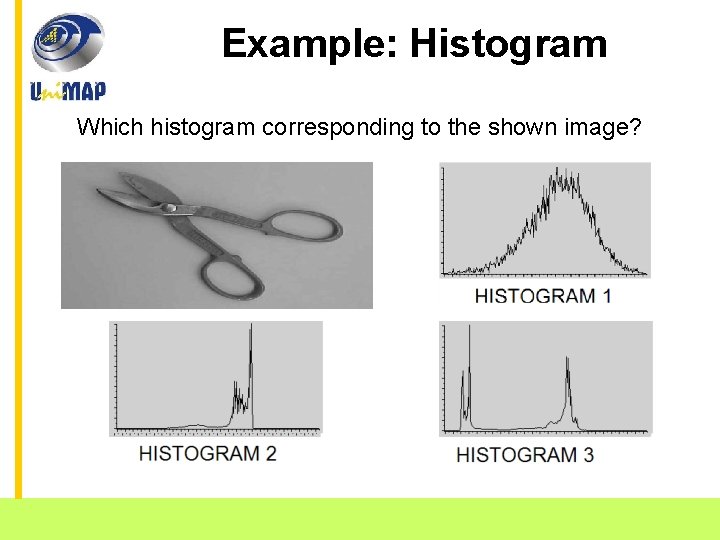 UniMAP

Example: Histogram

Which histogram corresponding to the shown image?

HISTOGRAM 1

HISTOGRAM 2

HISTOGRAM 3